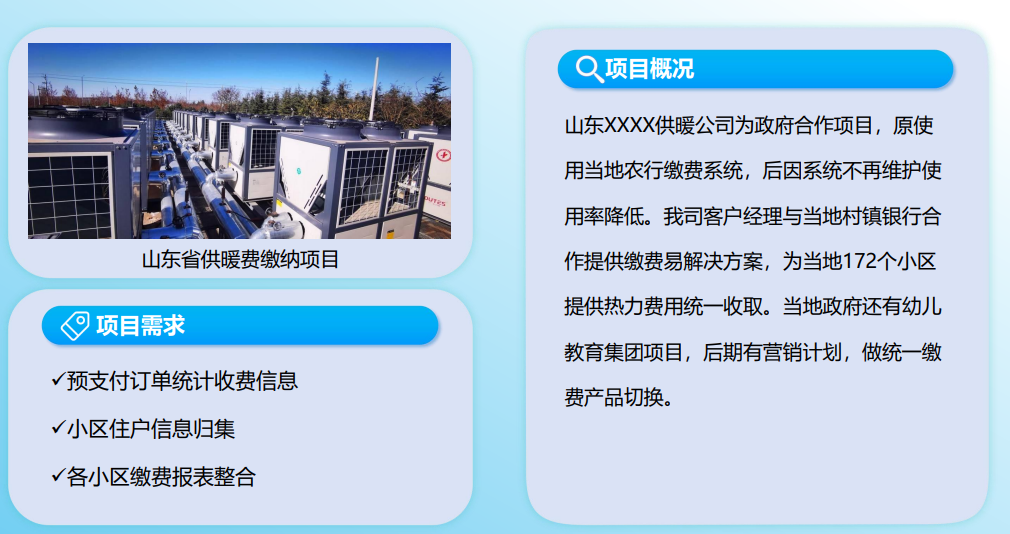 山东省供暖费缴纳项目

项目需求

✓预支付订单统计收费信息

✓小区住户信息归集

✓各小区缴费报表整合

项目概况

山东XXXX供暖公司为政府合作项目，原使用当地农行缴费系统，后因系统不再维护使用率降低。我司客户经理与当地村镇银行合作提供缴费易解决方案，为当地172个小区提供热力费用统一收取。当地政府还有幼儿教育集团项目，后期有营销计划，做统一缴费产品切换。